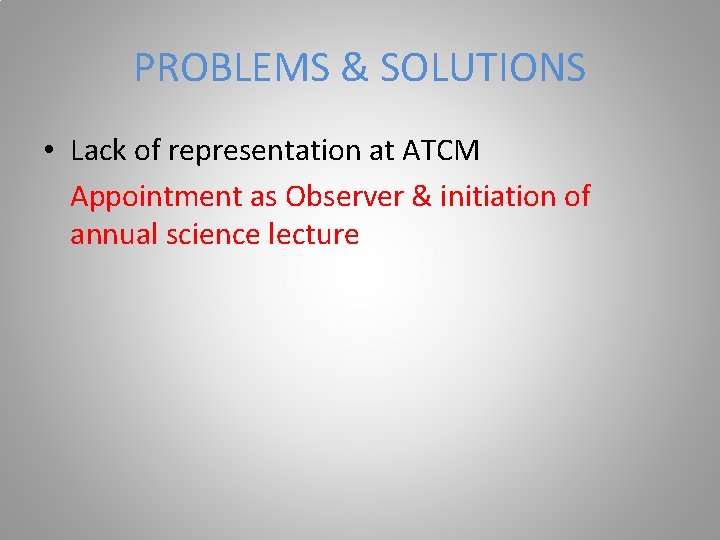 PROBLEMS & SOLUTIONS

• Lack of representation at ATCM

Appointment as Observer & initiation of annual science lecture